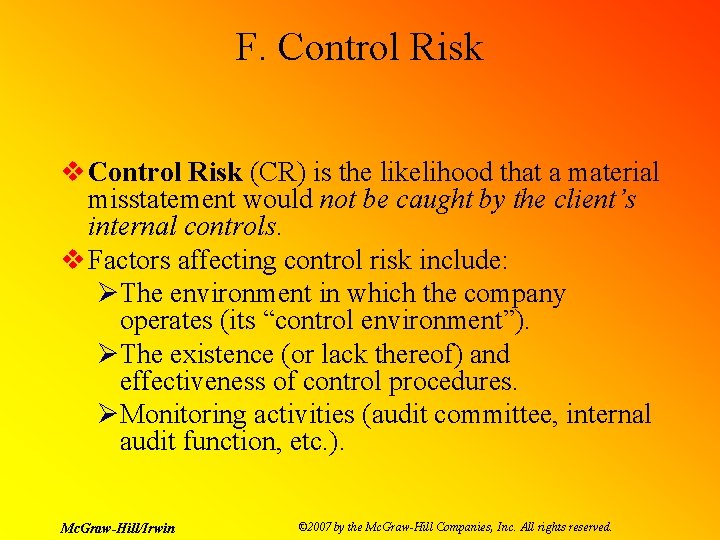 F. Control Risk

❖ Control Risk (CR) is the likelihood that a material misstatement would not be caught by the client's internal controls.

❖ Factors affecting control risk include:

➢ The environment in which the company operates (its "control environment").

➢ The existence (or lack thereof) and effectiveness of control procedures.

➢ Monitoring activities (audit committee, internal audit function, etc.).

McGraw-Hill/Irwin

©2007 by the McGraw-Hill Companies, Inc. All rights reserved.